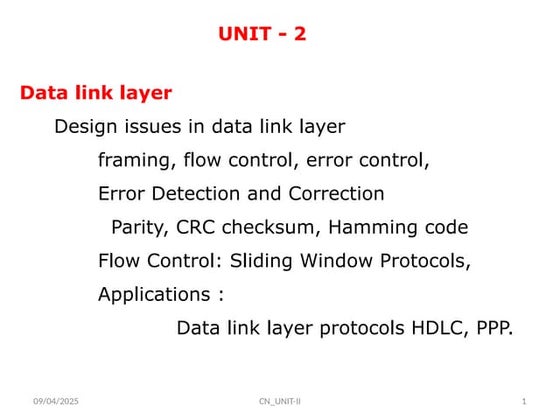 UNIT - 2

Data link layer

Design issues in data link layer

framing, flow control, error control,

Error Detection and Correction

Parity, CRC checksum, Hamming code

Flow Control: Sliding Window Protocols,

Applications :

Data link layer protocols HDLC, PPP.

09/04/2025 CN_UNIT-II 1